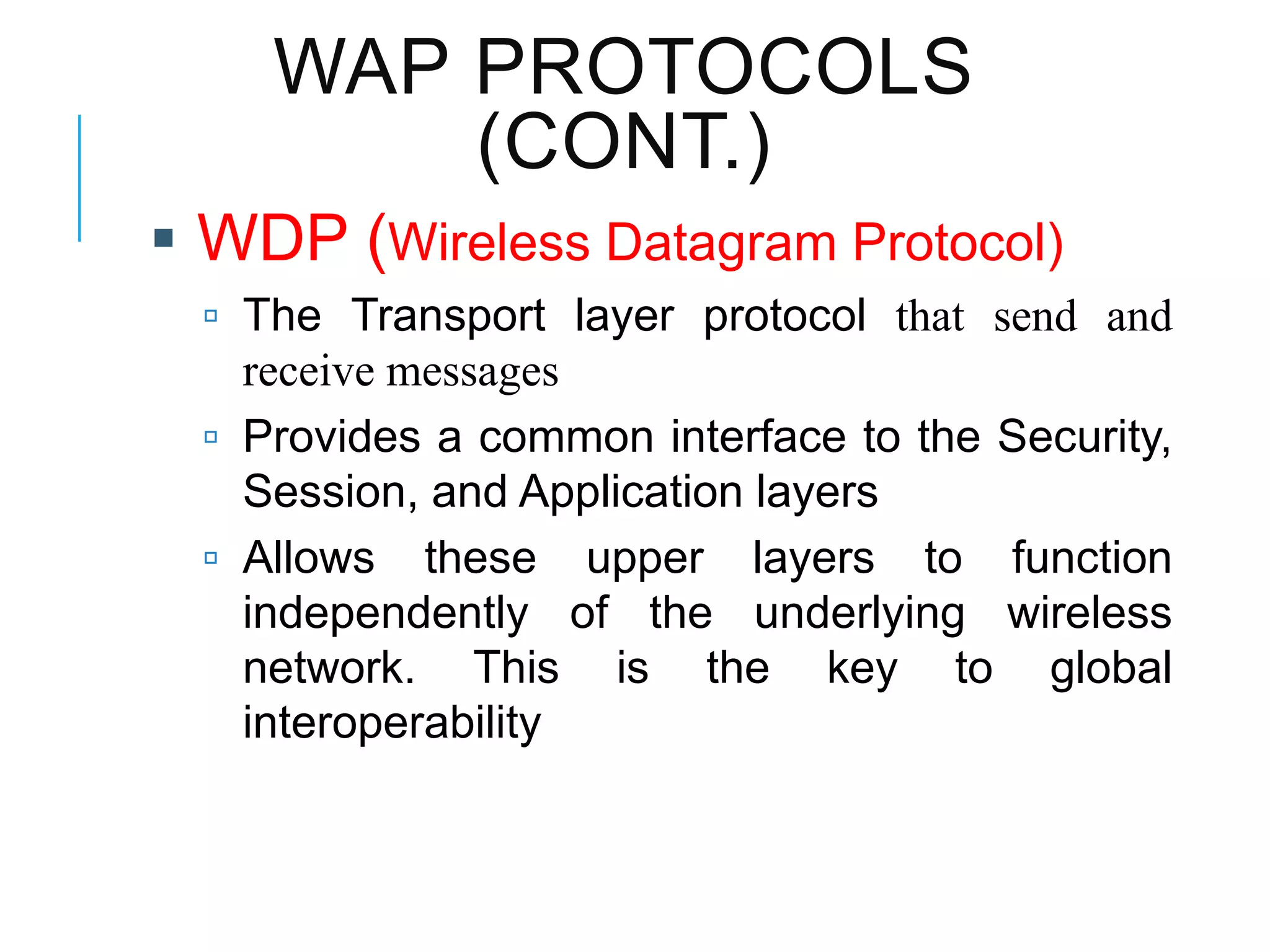 WAP PROTOCOLS (CONT.)

WDP (Wireless Datagram Protocol)

The Transport layer protocol that send and receive messages

Provides a common interface to the Security, Session, and Application layers

Allows these upper layers to function independently of the underlying wireless network. This is the key to global interoperability